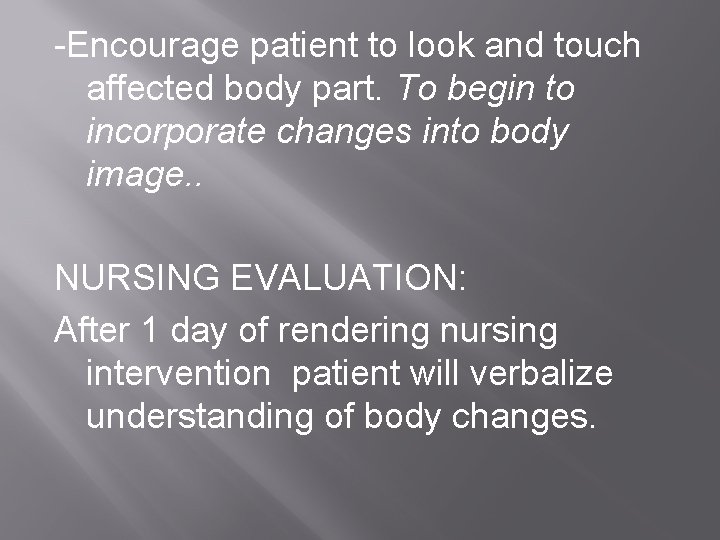 -Encourage patient to look and touch affected body part. To begin to incorporate changes into body image..

NURSING EVALUATION:
After 1 day of rendering nursing intervention  patient will verbalize understanding of body changes.